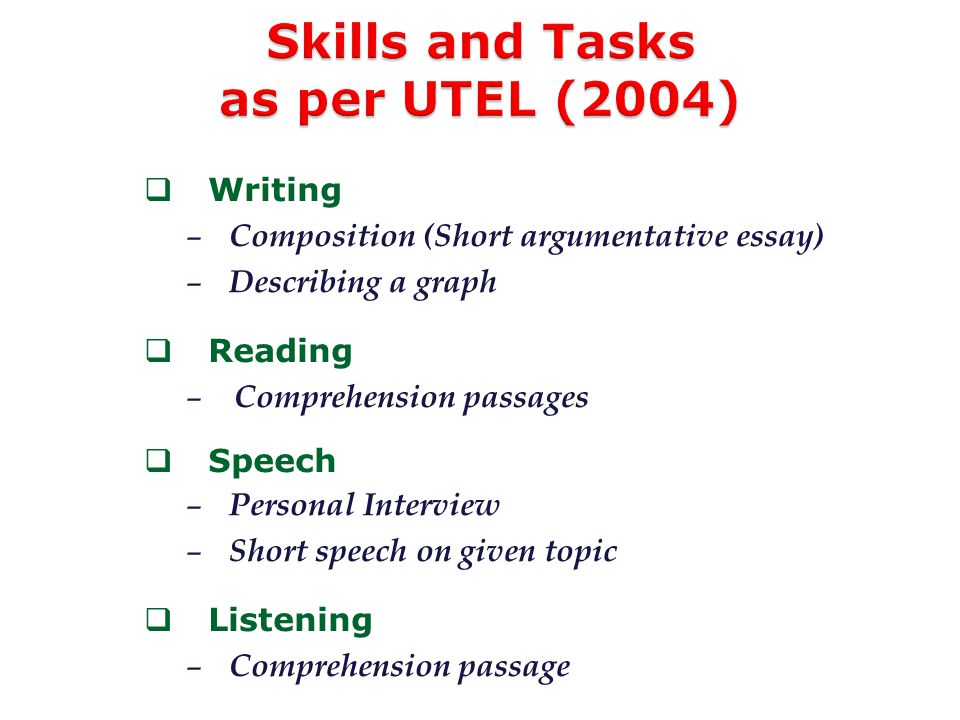 Skills and Tasks as per UTEL (2004)

❑ Writing
– Composition (Short argumentative essay)
– Describing a graph

❑ Reading
– Comprehension passages

❑ Speech
– Personal Interview
– Short speech on given topic

❑ Listening
– Comprehension passage